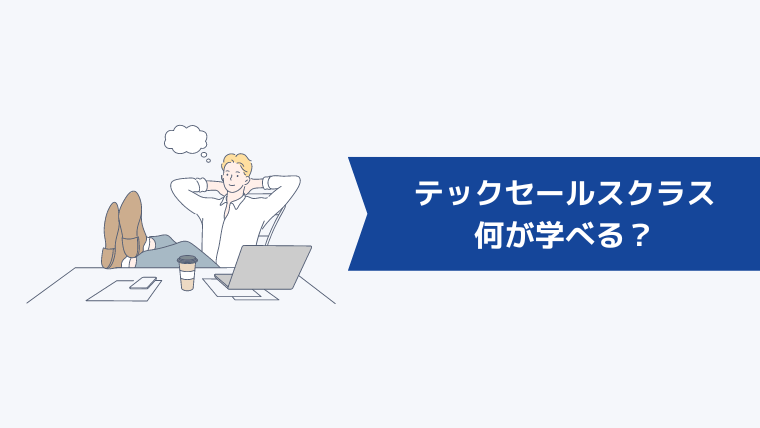 テックセールスクラス
何が学べる？